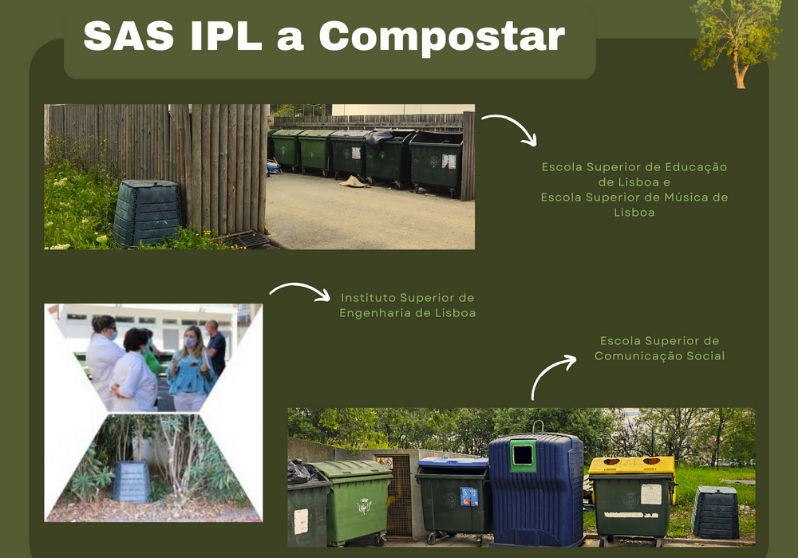 SAS IPL a Compostar

Escola Superior de Educação de Lisboa e Escola Superior de Música de Lisboa

Instituto Superior de Engenharia de Lisboa

Escola Superior de Comunicação Social